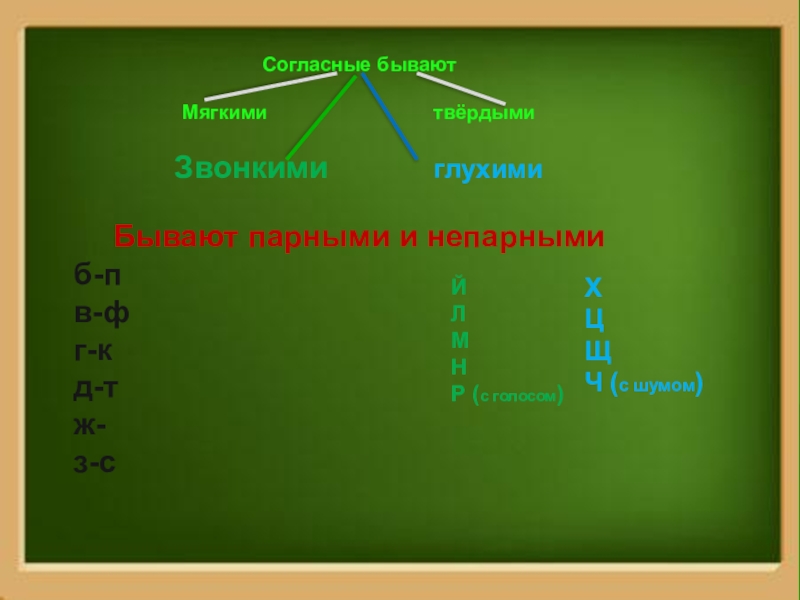 Согласные бывают

Мягкими твёрдыми

Звонкими глухими

Бывают парными и непарными

б-п
в-ф
г-к
д-т
ж-
з-с

Й
Л
М
Н
Р (с голосом)

Х
Ц
Щ
Ч (с шумом)